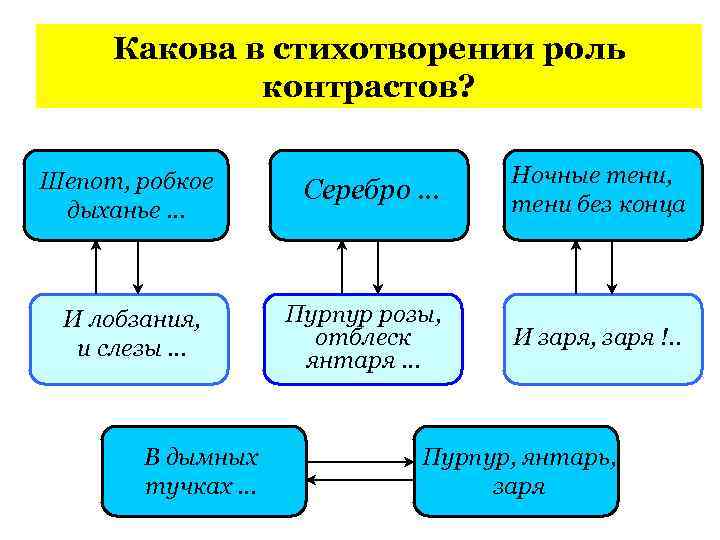 Какова в стихотворении роль контрастов?

Шепот, робкое дыханье ...

Серебро ...

Ночные тени, тени без конца

И лобзания, и слезы ...

Пурпур розы, отблеск янтаря ...

И заря, заря !..

В дымных тучках ...

Пурпур, янтарь, заря